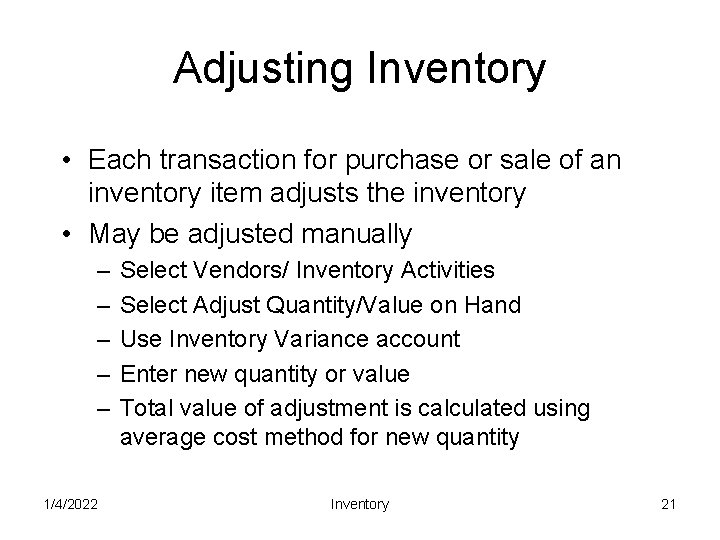 Adjusting Inventory

• Each transaction for purchase or sale of an inventory item adjusts the inventory
• May be adjusted manually
– Select Vendors/ Inventory Activities
– Select Adjust Quantity/Value on Hand
– Use Inventory Variance account
– Enter new quantity or value
– Total value of adjustment is calculated using average cost method for new quantity

1/4/2022

Inventory

21